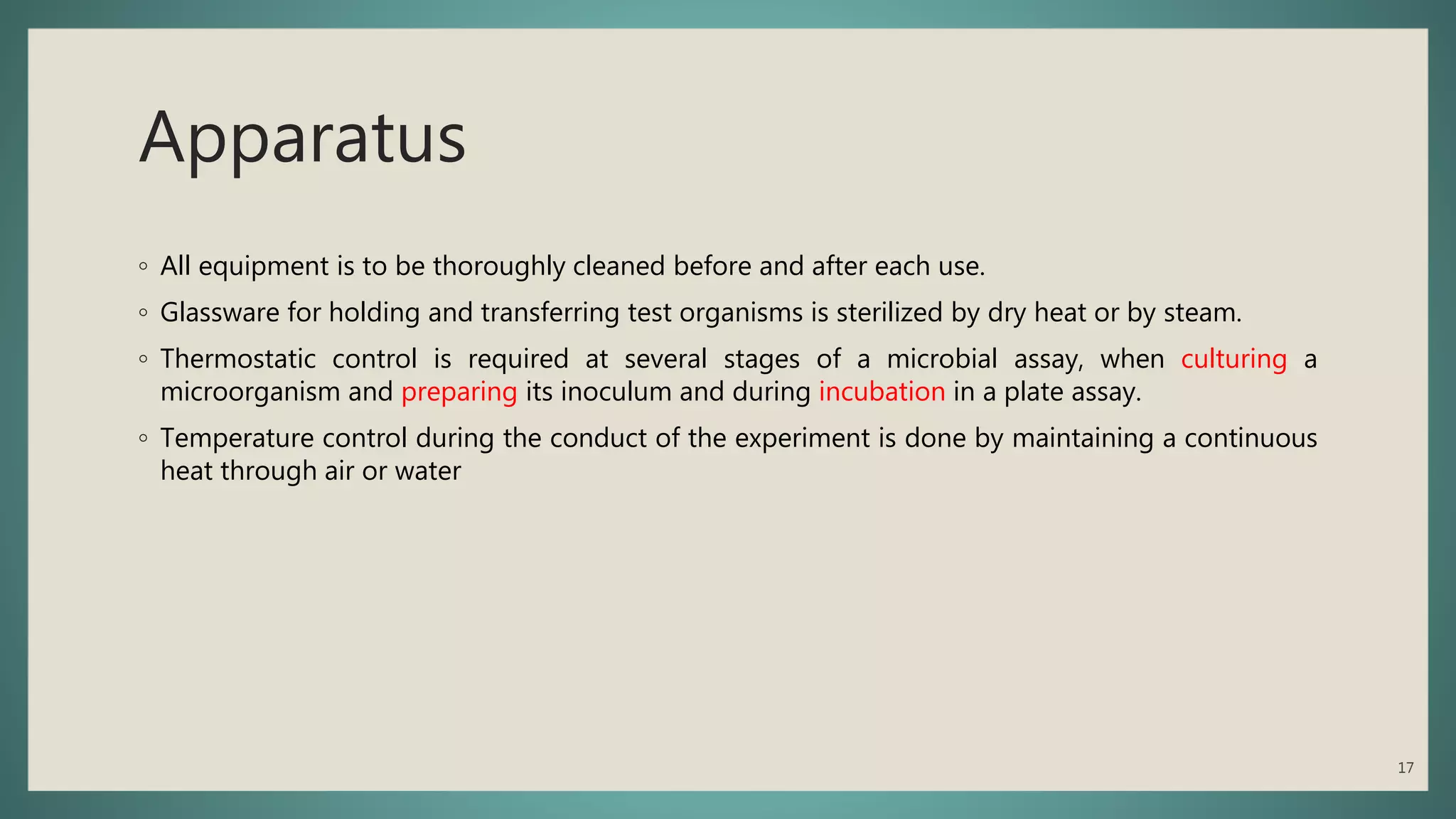 Apparatus

◦ All equipment is to be thoroughly cleaned before and after each use.

◦ Glassware for holding and transferring test organisms is sterilized by dry heat or by steam.

◦ Thermostatic control is required at several stages of a microbial assay, when culturing a microorganism and preparing its inoculum and during incubation in a plate assay.

◦ Temperature control during the conduct of the experiment is done by maintaining a continuous heat through air or water

17